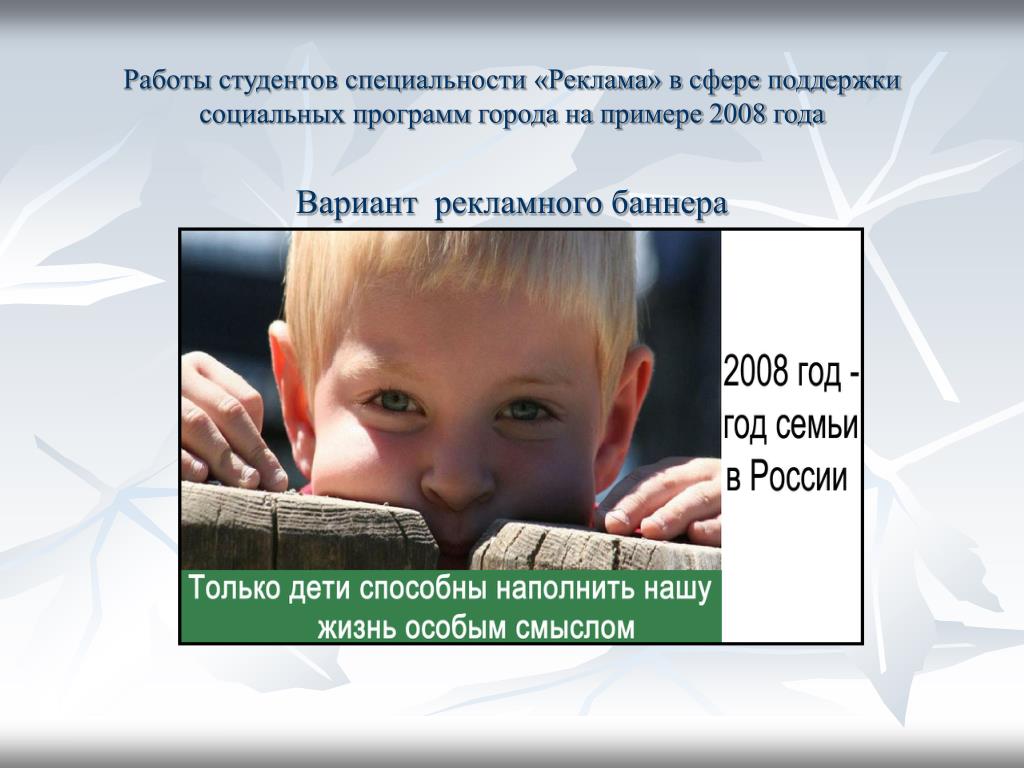 Работы студентов специальности «Реклама» в сфере поддержки социальных программ города на примере 2008 года

Вариант рекламного баннера

2008 год - год семьи в России

Только дети способны наполнить нашу жизнь особым смыслом